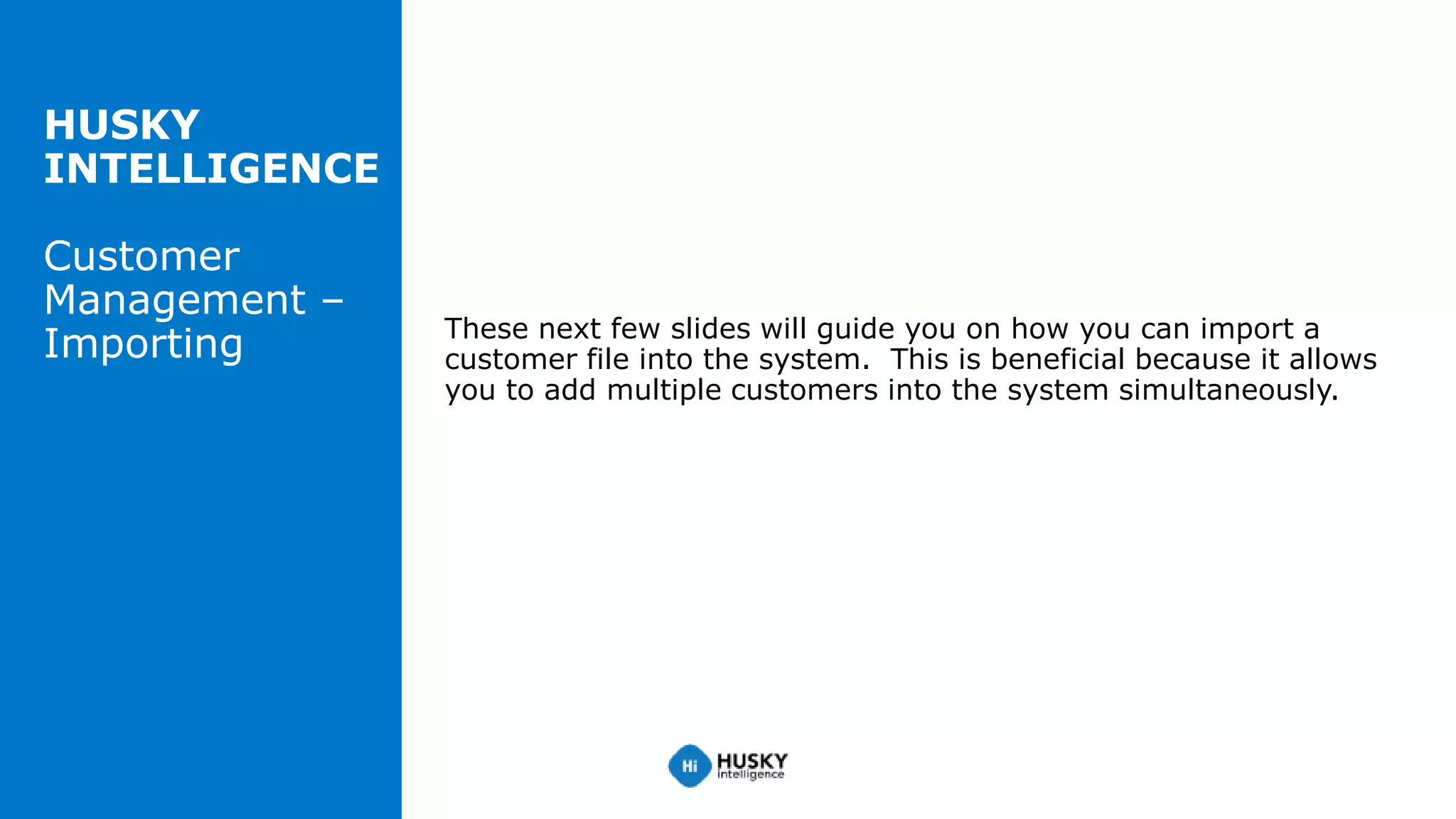 HUSKY INTELLIGENCE

Customer Management – Importing

These next few slides will guide you on how you can import a customer file into the system. This is beneficial because it allows you to add multiple customers into the system simultaneously.

Hi HUSKY intelligence